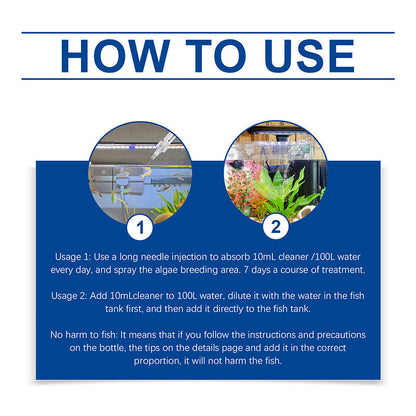 HOW TO USE

1

2

Usage 1: Use a long needle injection to absorb 10mL cleaner /100L water every day, and spray the algae breeding area. 7 days a course of treatment.

Usage 2: Add 10mLcleaner to 100L water, dilute it with the water in the fish tank first, and then add it directly to the fish tank.

No harm to fish: It means that if you follow the instructions and precautions on the bottle, the tips on the details page and add it in the correct proportion, it will not harm the fish.